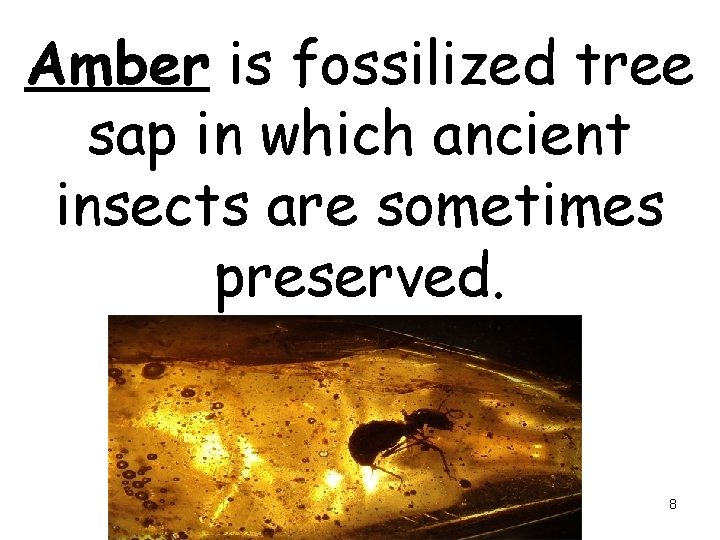 Amber is fossilized tree sap in which ancient insects are sometimes preserved.

8